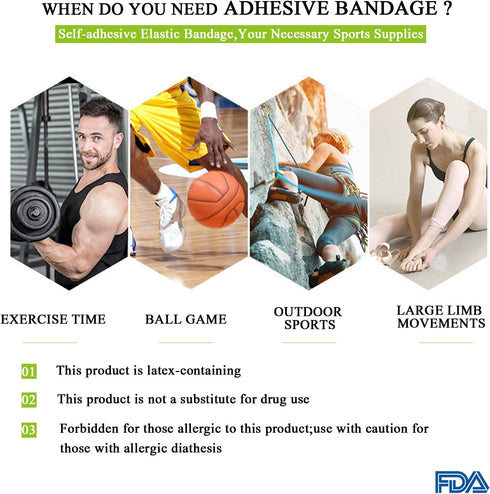 WHEN DO YOU NEED ADHESIVE BANDAGE ?

Self-adhesive Elastic Bandage,Your Necessary Sports Supplies

EXERCISE TIME

BALL GAME

OUTDOOR SPORTS

LARGE LIMB MOVEMENTS

01 This product is latex-containing

02 This product is not a substitute for drug use

03 Forbidden for those allergic to this product;use with caution for those with allergic diathesis

FDA